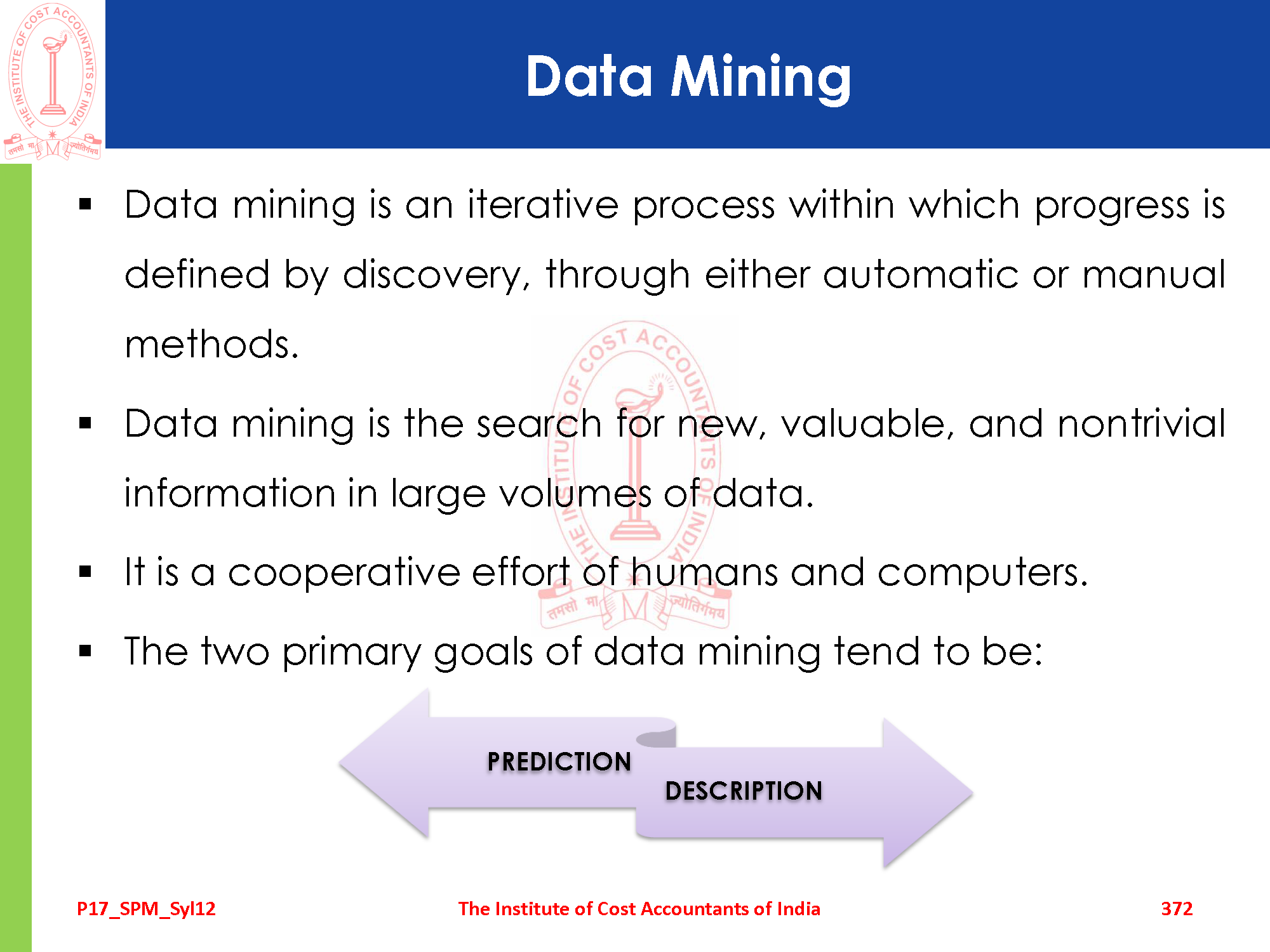 THE INSTITUTE OF COST ACCOUNTANTS OF INDIA
तमसो मा ज्योतिर्गमय

Data Mining

▪ Data mining is an iterative process within which progress is defined by discovery, through either automatic or manual methods.

▪ Data mining is the search for new, valuable, and nontrivial information in large volumes of data.

▪ It is a cooperative effort of humans and computers.

▪ The two primary goals of data mining tend to be:

PREDICTION

DESCRIPTION

P17_SPM_Syl12

The Institute of Cost Accountants of India

372